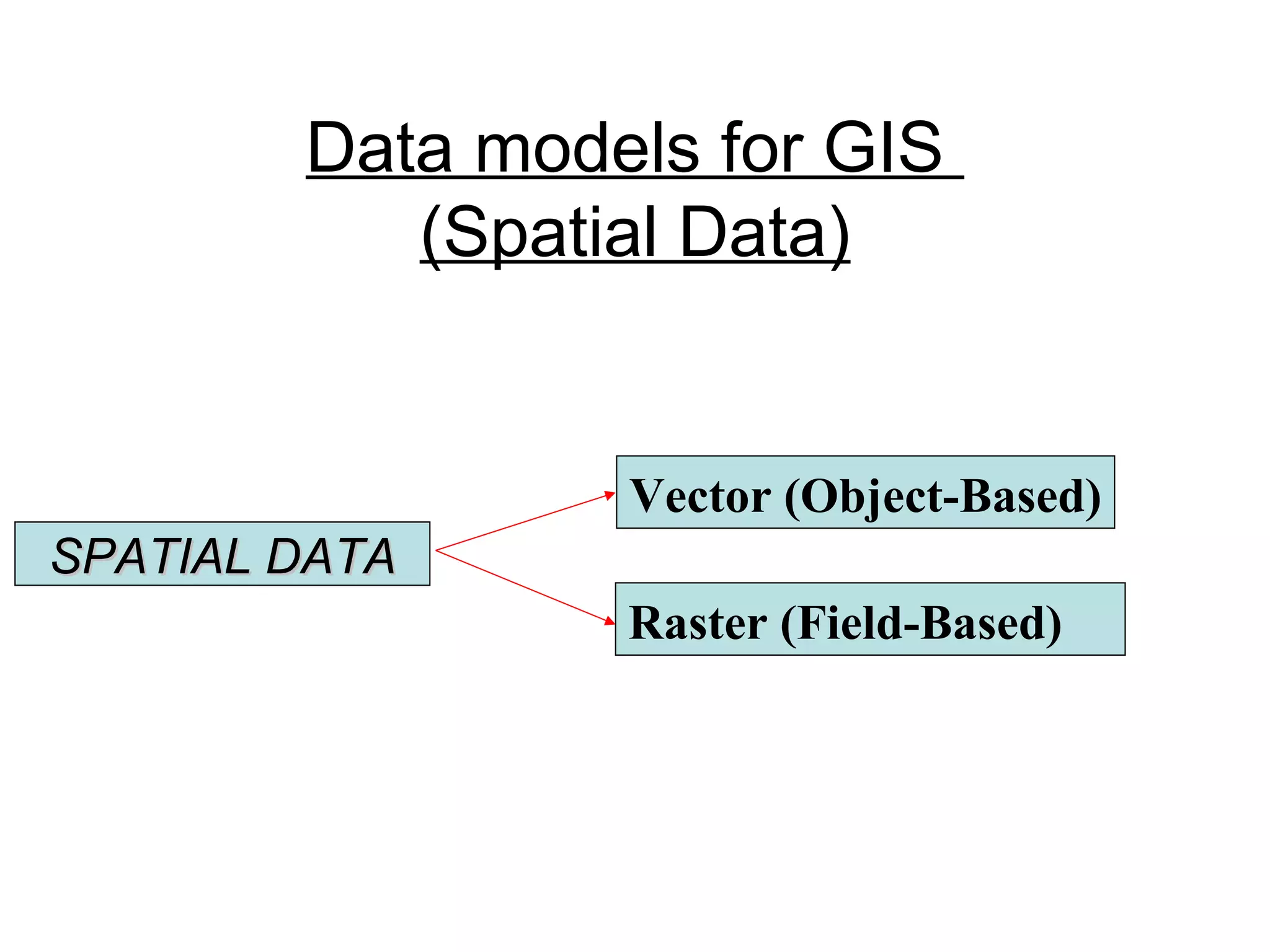 Data models for GIS
(Spatial Data)

SPATIAL DATA

Vector (Object-Based)

Raster (Field-Based)